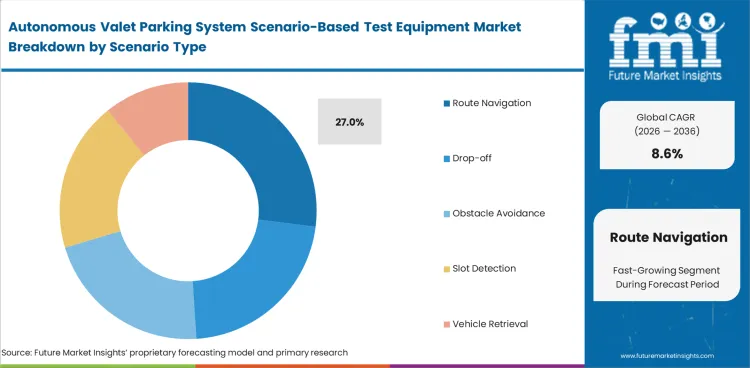 Autonomous Valet Parking System Scenario-Based Test Equipment Market Breakdown by Scenario Type

27.0%

Route Navigation

Drop-off

Obstacle Avoidance

Slot Detection

Vehicle Retrieval

Source: Future Market Insights' proprietary forecasting model and primary research

fmi
Future Market Insights

Global CAGR
(2026 — 2036)
8.6%

Route Navigation
Fast-Growing Segment During Forecast Period

www.futuremarketinsights.com